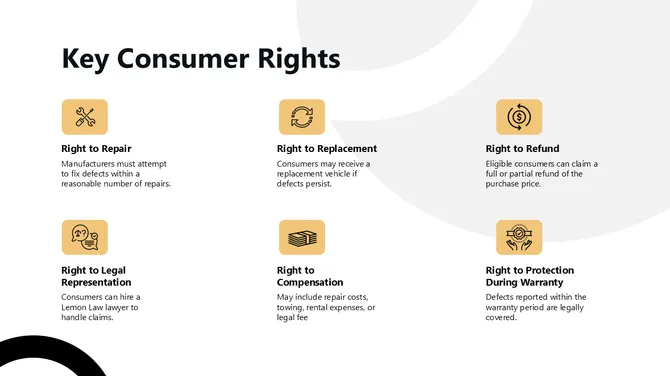 Key Consumer Rights

Right to Repair

Manufacturers must attempt to fix defects within a reasonable number of repairs.

Right to Replacement

Consumers may receive a replacement vehicle if defects persist.

Right to Refund

Eligible consumers can claim a full or partial refund of the purchase price.

Right to Legal Representation

Consumers can hire a Lemon Law lawyer to handle claims.

Right to Compensation

May include repair costs, towing, rental expenses, or legal fee

Right to Protection During Warranty

Defects reported within the warranty period are legally covered.